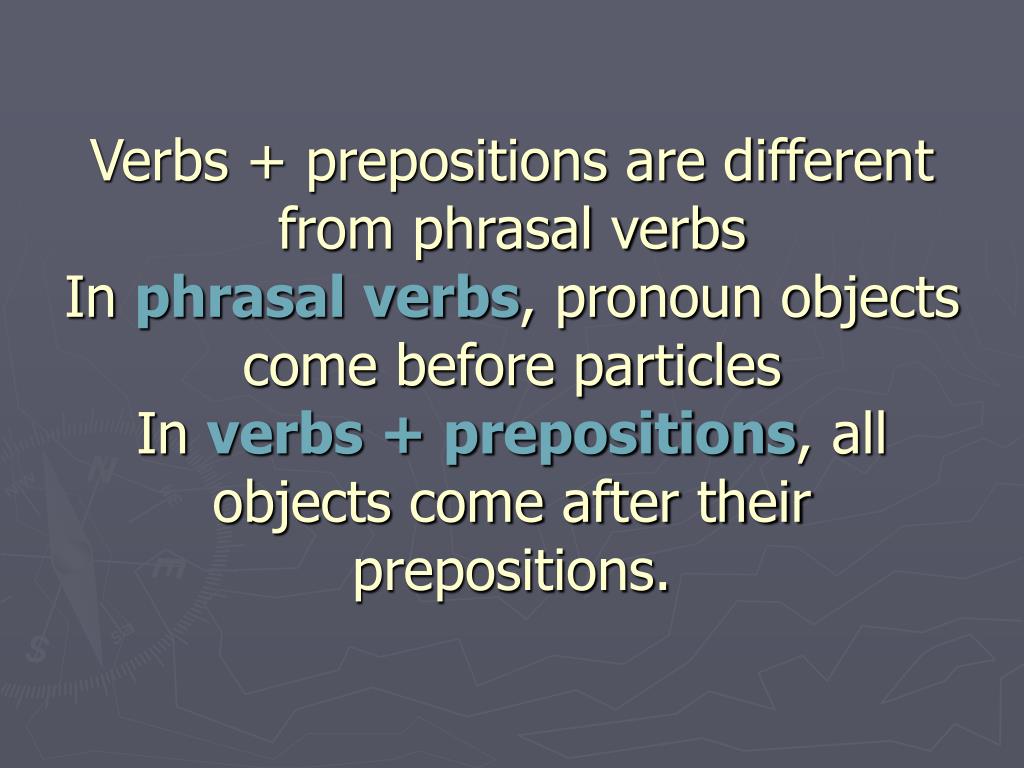 Verbs + prepositions are different from phrasal verbs
In phrasal verbs, pronoun objects come before particles
In verbs + prepositions, all objects come after their prepositions.